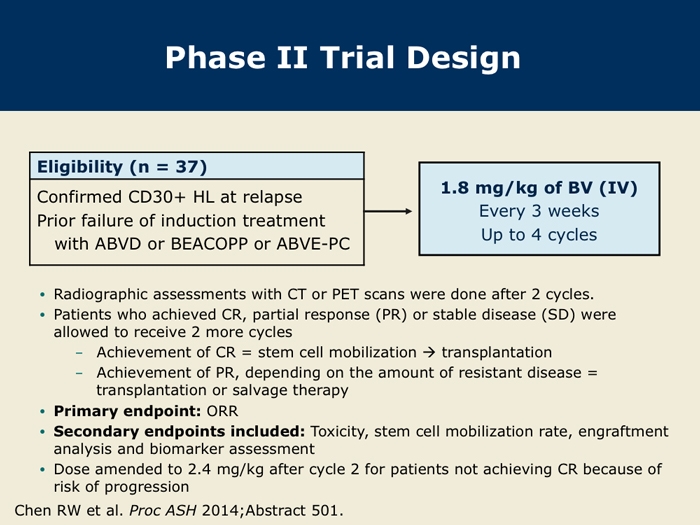 Phase II Trial Design

Eligibility (n = 37)

Confirmed CD30+ HL at relapse
Prior failure of induction treatment with ABVD or BEACOPP or ABVE-PC

1.8 mg/kg of BV (IV)
Every 3 weeks
Up to 4 cycles

• Radiographic assessments with CT or PET scans were done after 2 cycles.
• Patients who achieved CR, partial response (PR) or stable disease (SD) were allowed to receive 2 more cycles
– Achievement of CR = stem cell mobilization → transplantation
– Achievement of PR, depending on the amount of resistant disease = transplantation or salvage therapy
• Primary endpoint: ORR
• Secondary endpoints included: Toxicity, stem cell mobilization rate, engraftment analysis and biomarker assessment
• Dose amended to 2.4 mg/kg after cycle 2 for patients not achieving CR because of risk of progression

Chen RW et al. Proc ASH 2014;Abstract 501.